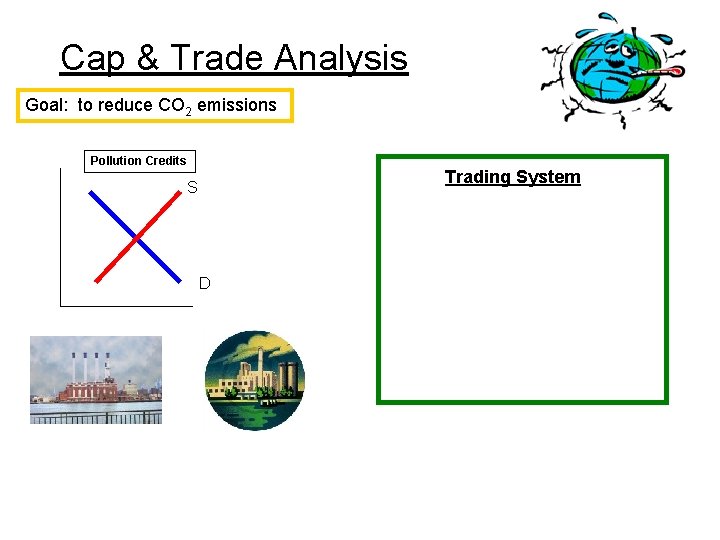 Cap & Trade Analysis

Goal: to reduce $CO_2$ emissions

Pollution Credits

S

D

Trading System